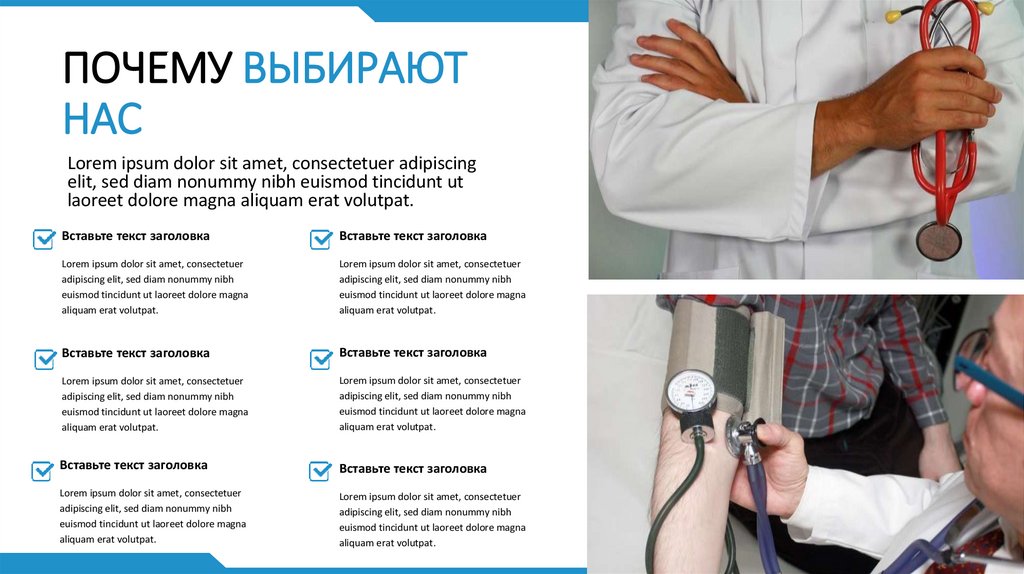 ПОЧЕМУ ВЫБИРАЮТ НАС

Lorem ipsum dolor sit amet, consectetuer adipiscing elit, sed diam nonummy nibh euismod tincidunt ut laoreet dolore magna aliquam erat volutpat.

Вставьте текст заголовка

Lorem ipsum dolor sit amet, consectetuer adipiscing elit, sed diam nonummy nibh euismod tincidunt ut laoreet dolore magna aliquam erat volutpat.

Вставьте текст заголовка

Lorem ipsum dolor sit amet, consectetuer adipiscing elit, sed diam nonummy nibh euismod tincidunt ut laoreet dolore magna aliquam erat volutpat.

Вставьте текст заголовка

Lorem ipsum dolor sit amet, consectetuer adipiscing elit, sed diam nonummy nibh euismod tincidunt ut laoreet dolore magna aliquam erat volutpat.

Вставьте текст заголовка

Lorem ipsum dolor sit amet, consectetuer adipiscing elit, sed diam nonummy nibh euismod tincidunt ut laoreet dolore magna aliquam erat volutpat.

Вставьте текст заголовка

Lorem ipsum dolor sit amet, consectetuer adipiscing elit, sed diam nonummy nibh euismod tincidunt ut laoreet dolore magna aliquam erat volutpat.

Вставьте текст заголовка

Lorem ipsum dolor sit amet, consectetuer adipiscing elit, sed diam nonummy nibh euismod tincidunt ut laoreet dolore magna aliquam erat volutpat.